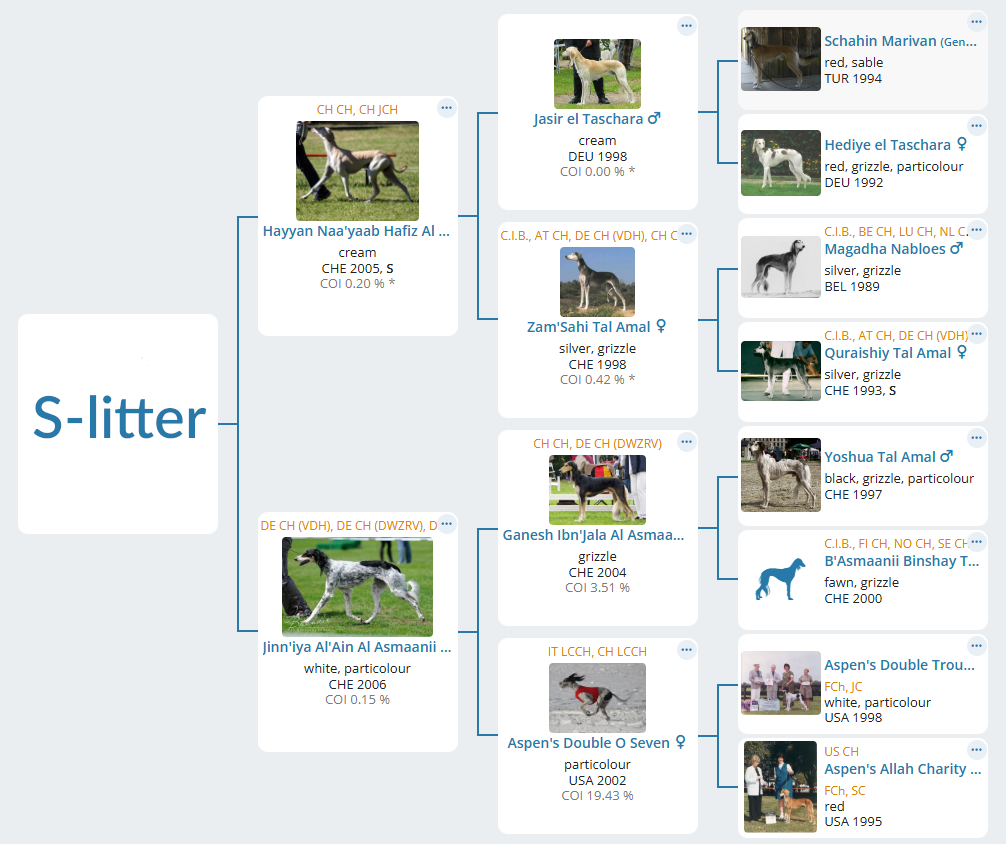 S-litter

CH CH, CH JCH
Hayyan Naa'yaab Hafiz Al ...
cream
CHE 2005, S
COI 0.20 % *

DE CH (VDH), DE CH (DWZRV), D
Jinn'iya Al'Ain Al Asmaanii ...
white, particolour
CHE 2006
COI 0.15 %

Jasir el Taschara ♂
cream
DEU 1998
COI 0.00 % *

C.I.B., AT CH, DE CH (VDH), CH C
Zam'Sahi Tal Amal ♀
silver, grizzle
CHE 1998
COI 0.42 % *

CH CH, DE CH (DWZRV)
Ganesh Ibn'Jala Al Asmaa...
grizzle
CHE 2004
COI 3.51 %

IT LCCH, CH LCCH
Aspen's Double O Seven ♀
particolour
USA 2002
COI 19.43 %

Schahin Marivan (Gen...
red, sable
TUR 1994

Hediye el Taschara ♀
red, grizzle, particolour
DEU 1992

C.I.B., BE CH, LU CH, NL C
Magadha Nabloes ♂
silver, grizzle
BEL 1989

C.I.B., AT CH, DE CH (VDH)
Quraishiy Tal Amal ♀
silver, grizzle
CHE 1993, S

Yoshua Tal Amal ♂
black, grizzle, particolour
CHE 1997

C.I.B., FI CH, NO CH, SE CH
B'Asmaanii Binshay T...
fawn, grizzle
CHE 2000

Aspen's Double Trou...
FCh, JC
white, particolour
USA 1998

US CH
Aspen's Allah Charity ...
FCh, SC
red
USA 1995